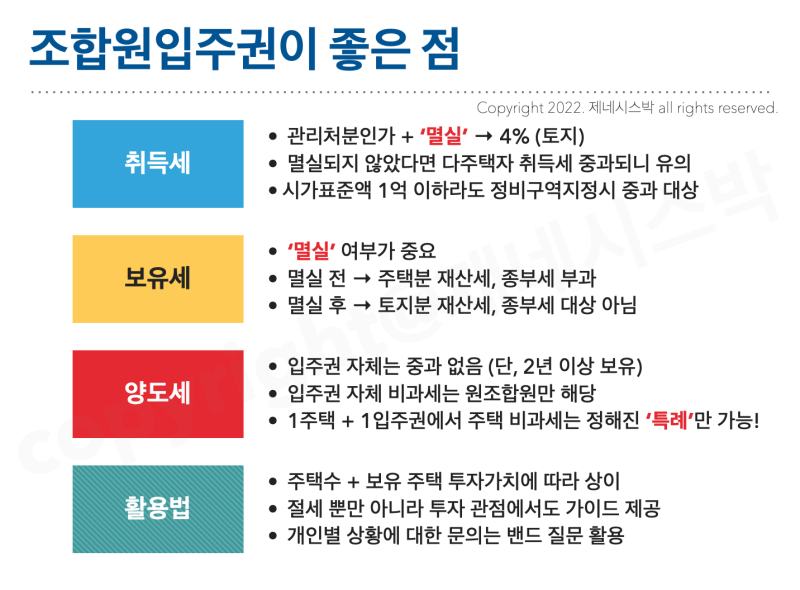 조합원입주권이 좋은 점

Copyright 2022. 제네시스박 all rights reserved.

취득세

• 관리처분인가 + '멸실' → 4% (토지)
• 멸실되지 않았다면 다주택자 취득세 중과되니 유의
• 시가표준액 1억 이하라도 정비구역지정시 중과 대상

보유세

• '멸실' 여부가 중요
• 멸실 전 → 주택분 재산세, 종부세 부과
• 멸실 후 → 토지분 재산세, 종부세 대상 아님

양도세

• 입주권 자체는 중과 없음 (단, 2년 이상 보유)
• 입주권 자체 비과세는 원조합원만 해당
• 1주택 + 1입주권에서 주택 비과세는 정해진 '특례'만 가능!

활용법

• 주택수 + 보유 주택 투자가치에 따라 상이
• 절세 뿐만 아니라 투자 관점에서도 가이드 제공
• 개인별 상황에 대한 문의는 밴드 질문 활용

copyright@제네시스박